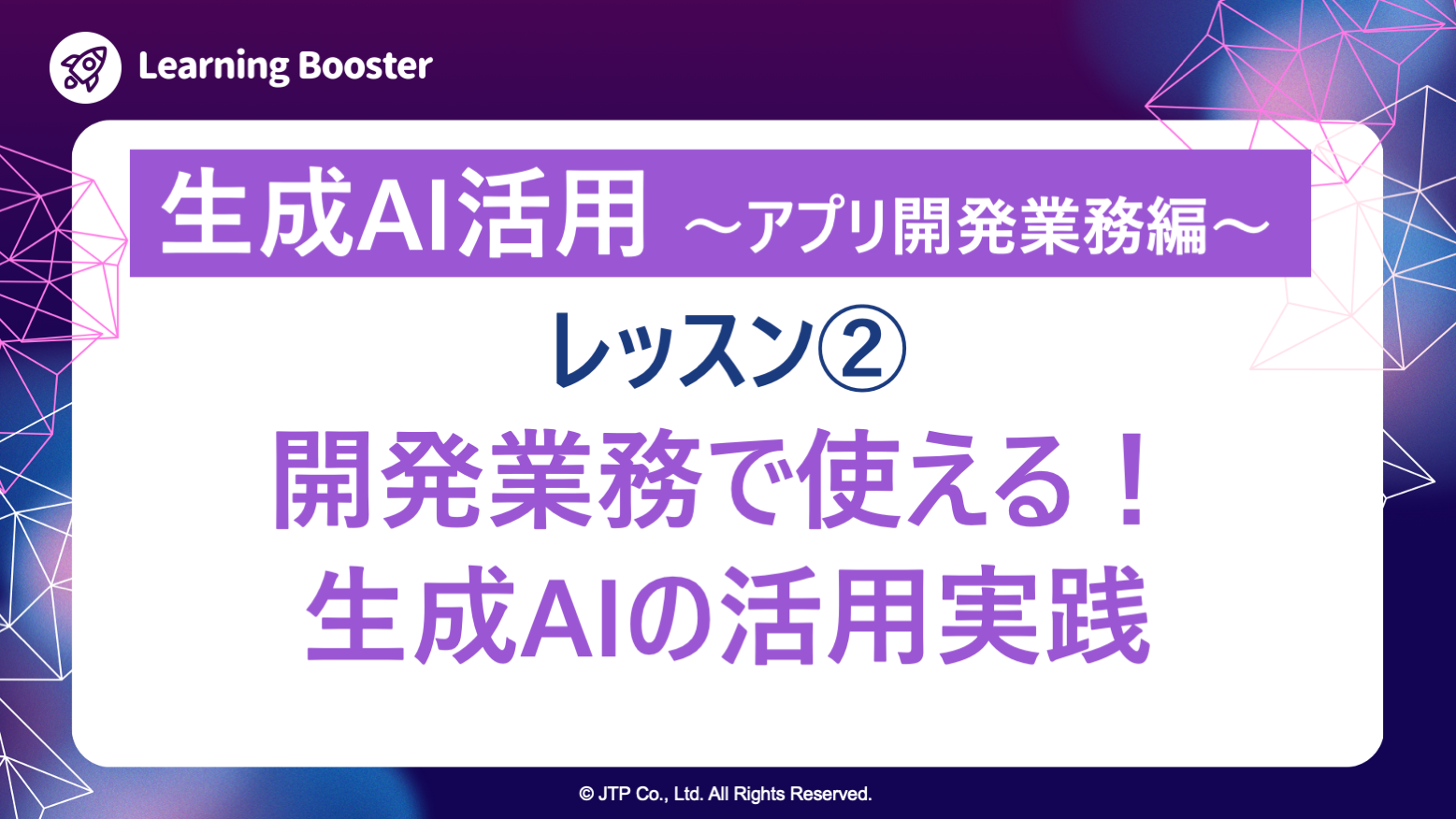 Learning Booster

生成AI活用 ～アプリ開発業務編～

レッスン②

開発業務で使える！
生成AIの活用実践

© JTP Co., Ltd. All Rights Reserved.